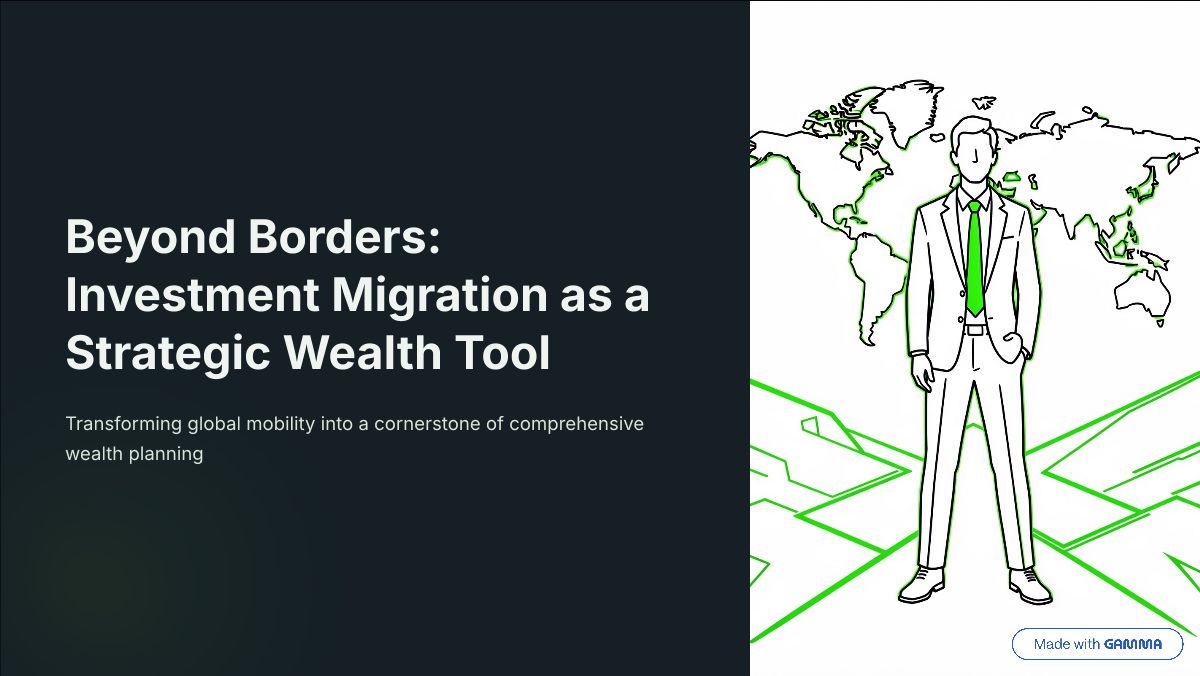 Beyond Borders: Investment Migration as a Strategic Wealth Tool

Transforming global mobility into a cornerstone of comprehensive wealth planning

Made with GAMMA